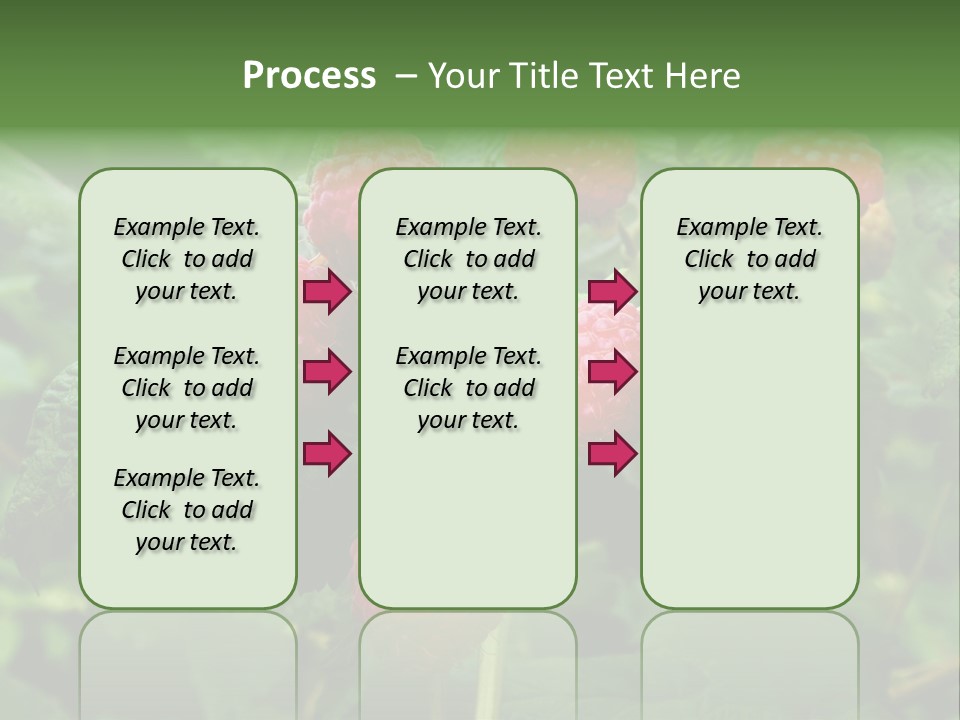 Process – Your Title Text Here

Example Text. Click to add your text.

Example Text. Click to add your text.

Example Text. Click to add your text.

Example Text. Click to add your text.

Example Text. Click to add your text.

Example Text. Click to add your text.